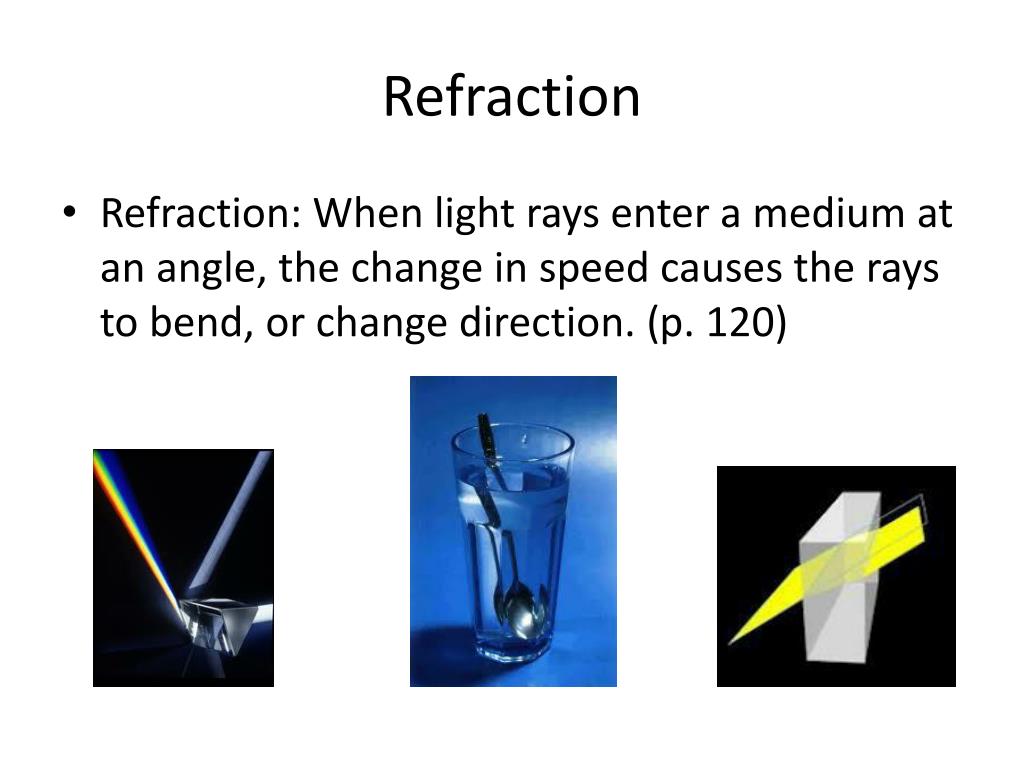 Refraction

• Refraction: When light rays enter a medium at an angle, the change in speed causes the rays to bend, or change direction. (p. 120)